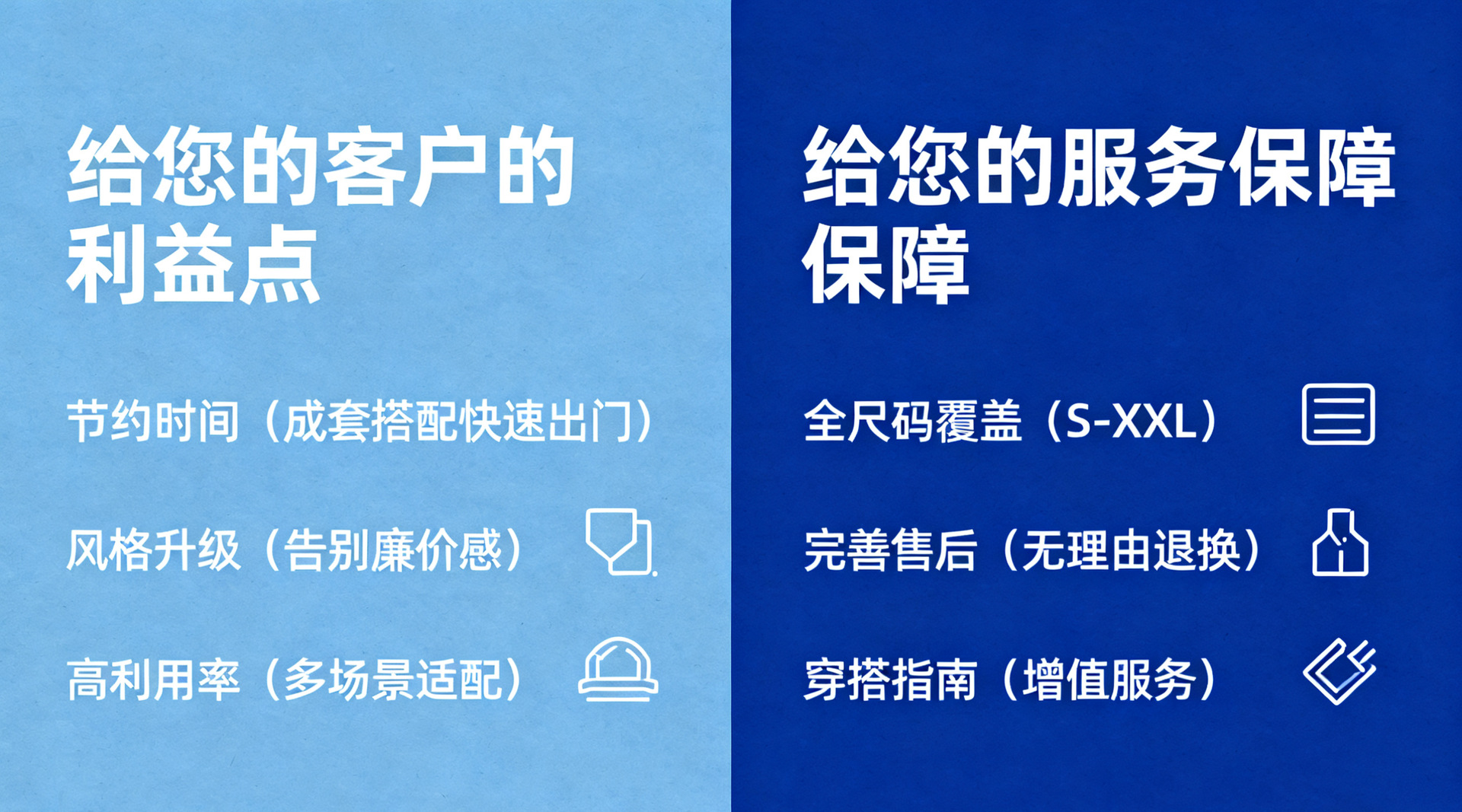 给您的客户的利益点

节约时间（成套搭配快速出门）

风格升级（告别廉价感）

高利用率（多场景适配）

给您的服务保障保障

全尺码覆盖（S-XXL）

完善售后（无理由退换）

穿搭指南（增值服务）